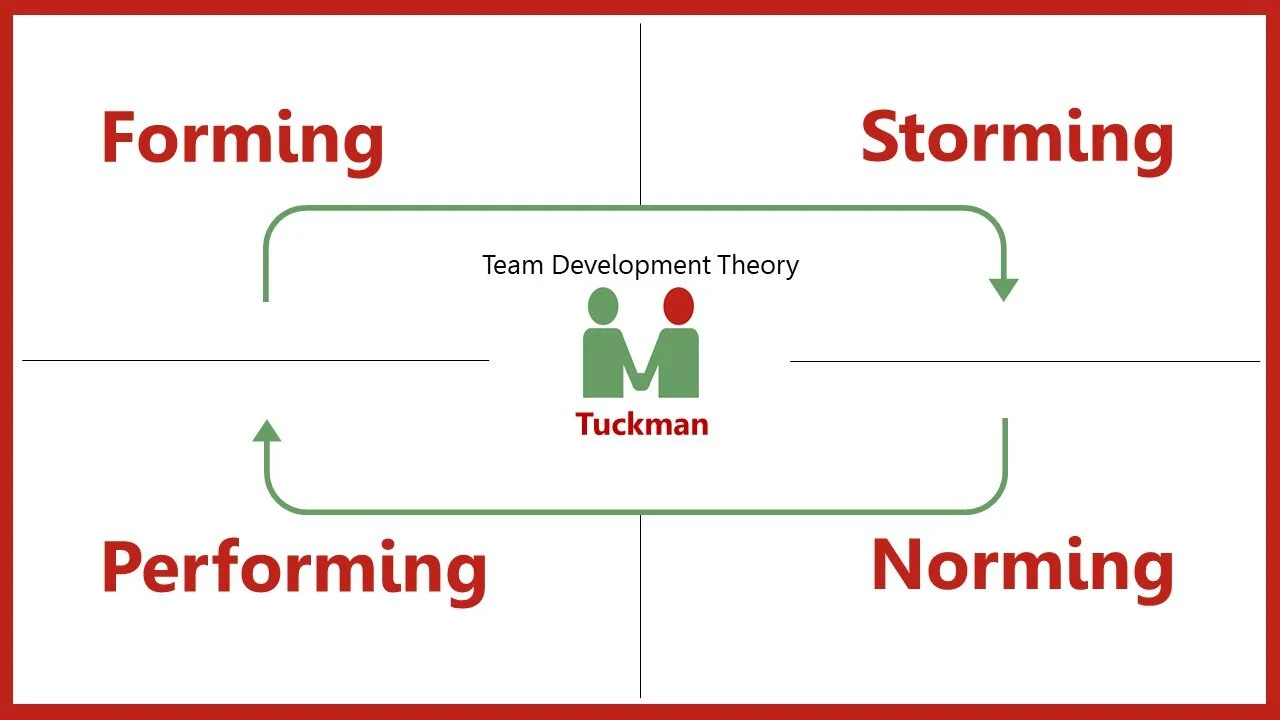 Forming

Storming

Team Development Theory

Tuckman

Performing

Norming